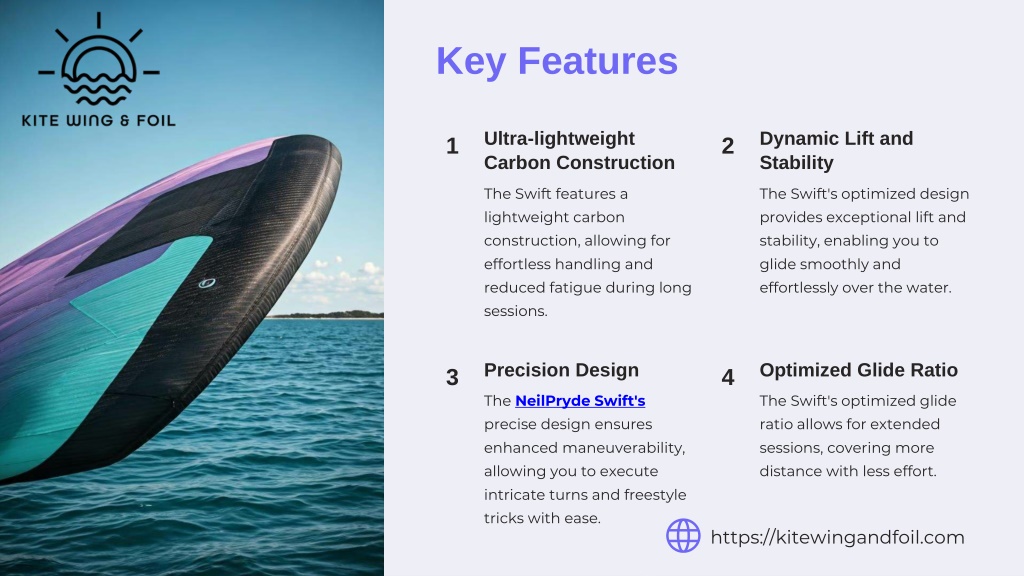 KITE WING & FOIL

Key Features

1 Ultra-lightweight Carbon Construction

The Swift features a lightweight carbon construction, allowing for effortless handling and reduced fatigue during long sessions.

2 Dynamic Lift and Stability

The Swift's optimized design provides exceptional lift and stability, enabling you to glide smoothly and effortlessly over the water.

3 Precision Design

The NeilPryde Swift's precise design ensures enhanced maneuverability, allowing you to execute intricate turns and freestyle tricks with ease.

4 Optimized Glide Ratio

The Swift's optimized glide ratio allows for extended sessions, covering more distance with less effort.

https://kitewingandfoil.com